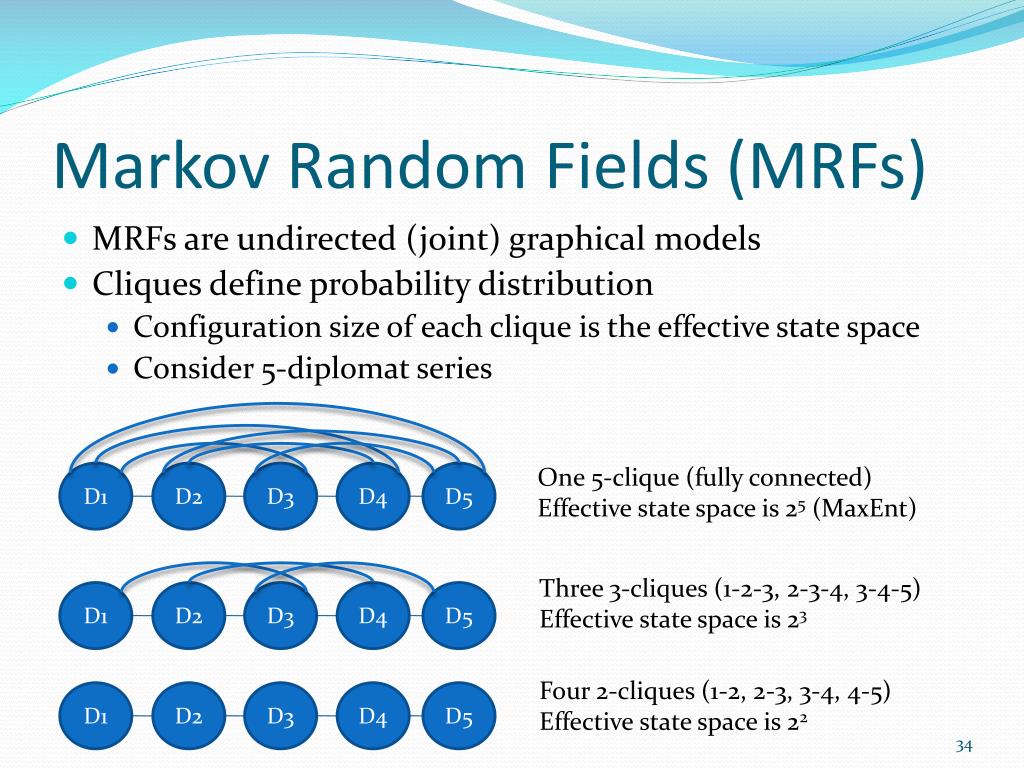 Markov Random Fields (MRFs)

MRFs are undirected (joint) graphical models

Cliques define probability distribution

Configuration size of each clique is the effective state space

Consider 5-diplomat series

D1 D2 D3 D4 D5

One 5-clique (fully connected)
Effective state space is $2^5$ (MaxEnt)

D1 D2 D3 D4 D5

Three 3-cliques (1-2-3, 2-3-4, 3-4-5)
Effective state space is $2^3$

D1 D2 D3 D4 D5

Four 2-cliques (1-2, 2-3, 3-4, 4-5)
Effective state space is $2^2$

34